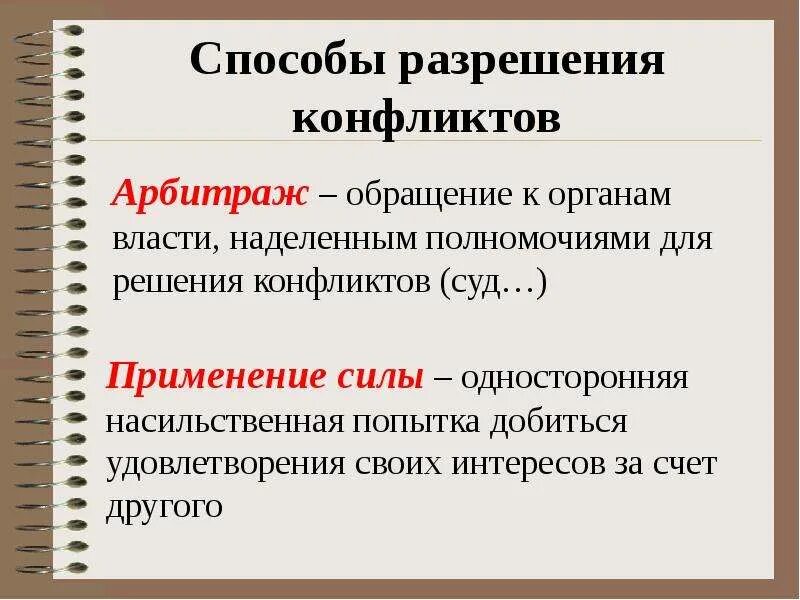 Способы разрешения конфликтов

Арбитраж – обращение к органам власти, наделенным полномочиями для решения конфликтов (суд…)

Применение силы – односторонняя насильственная попытка добиться удовлетворения своих интересов за счет другого